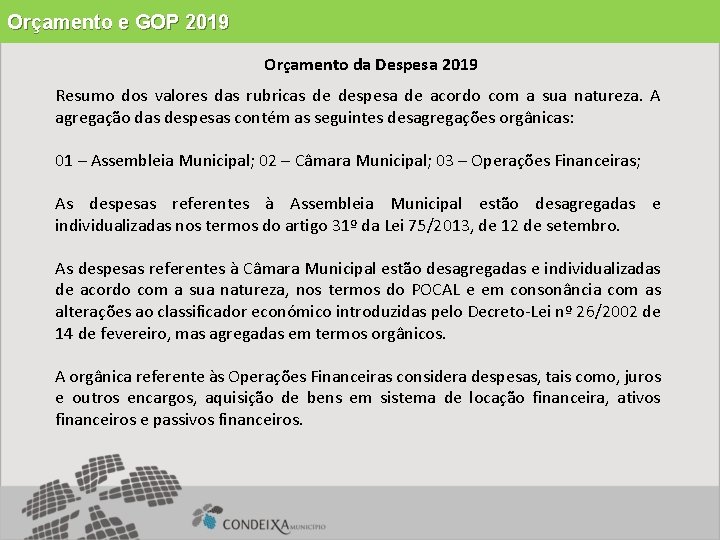 Orçamento e GOP 2019

Orçamento da Despesa 2019

Resumo dos valores das rubricas de despesa de acordo com a sua natureza. A agregação das despesas contém as seguintes desagregações orgânicas:

01 – Assembleia Municipal; 02 – Câmara Municipal; 03 – Operações Financeiras;

As despesas referentes à Assembleia Municipal estão desagregadas e individualizadas nos termos do artigo 31º da Lei 75/2013, de 12 de setembro.

As despesas referentes à Câmara Municipal estão desagregadas e individualizadas de acordo com a sua natureza, nos termos do POCAL e em consonância com as alterações ao classificador económico introduzidas pelo Decreto-Lei nº 26/2002 de 14 de fevereiro, mas agregadas em termos orgânicos.

A orgânica referente às Operações Financeiras considera despesas, tais como, juros e outros encargos, aquisição de bens em sistema de locação financeira, ativos financeiros e passivos financeiros.

CONDEIXA MUNICÍPIO